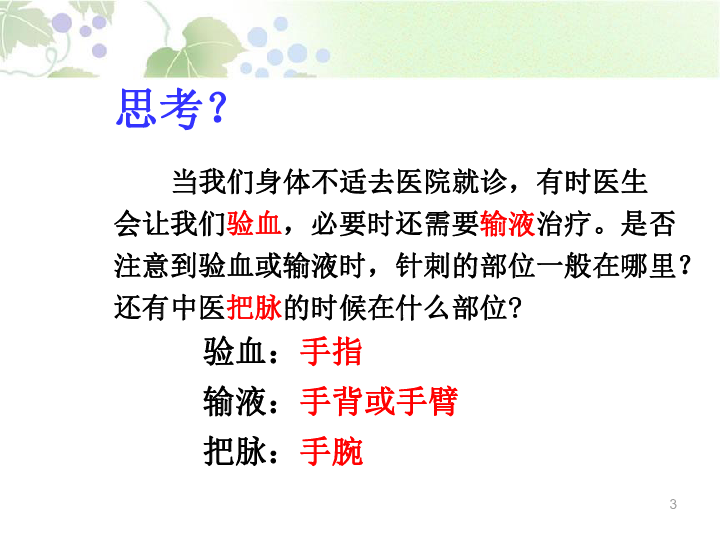 思考？

当我们身体不适去医院就诊，有时医生会让我们验血，必要时还需要输液治疗。是否注意到验血或输液时，针刺的部位一般在哪里？还有中医把脉的时候在什么部位?

验血：手指

输液：手背或手臂

把脉：手腕

3